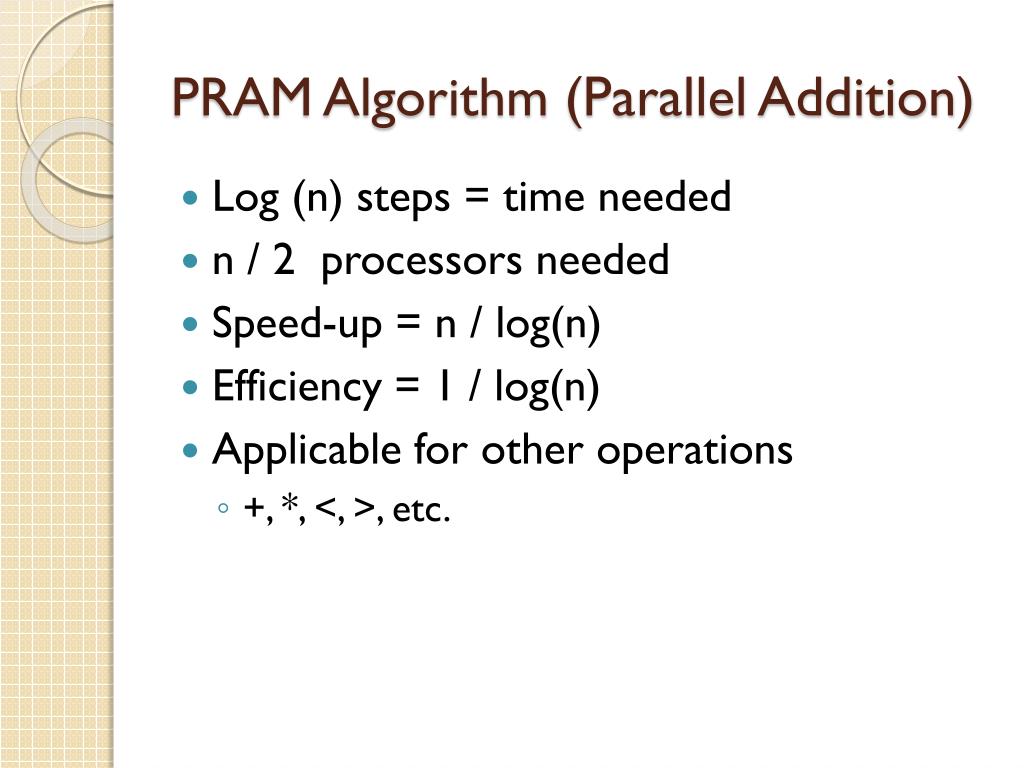 PRAM Algorithm (Parallel Addition)

- Log (n) steps = time needed
- n / 2 processors needed
- Speed-up = n / log(n)
- Efficiency = 1 / log(n)
- Applicable for other operations
  - +, *, <, >, etc.